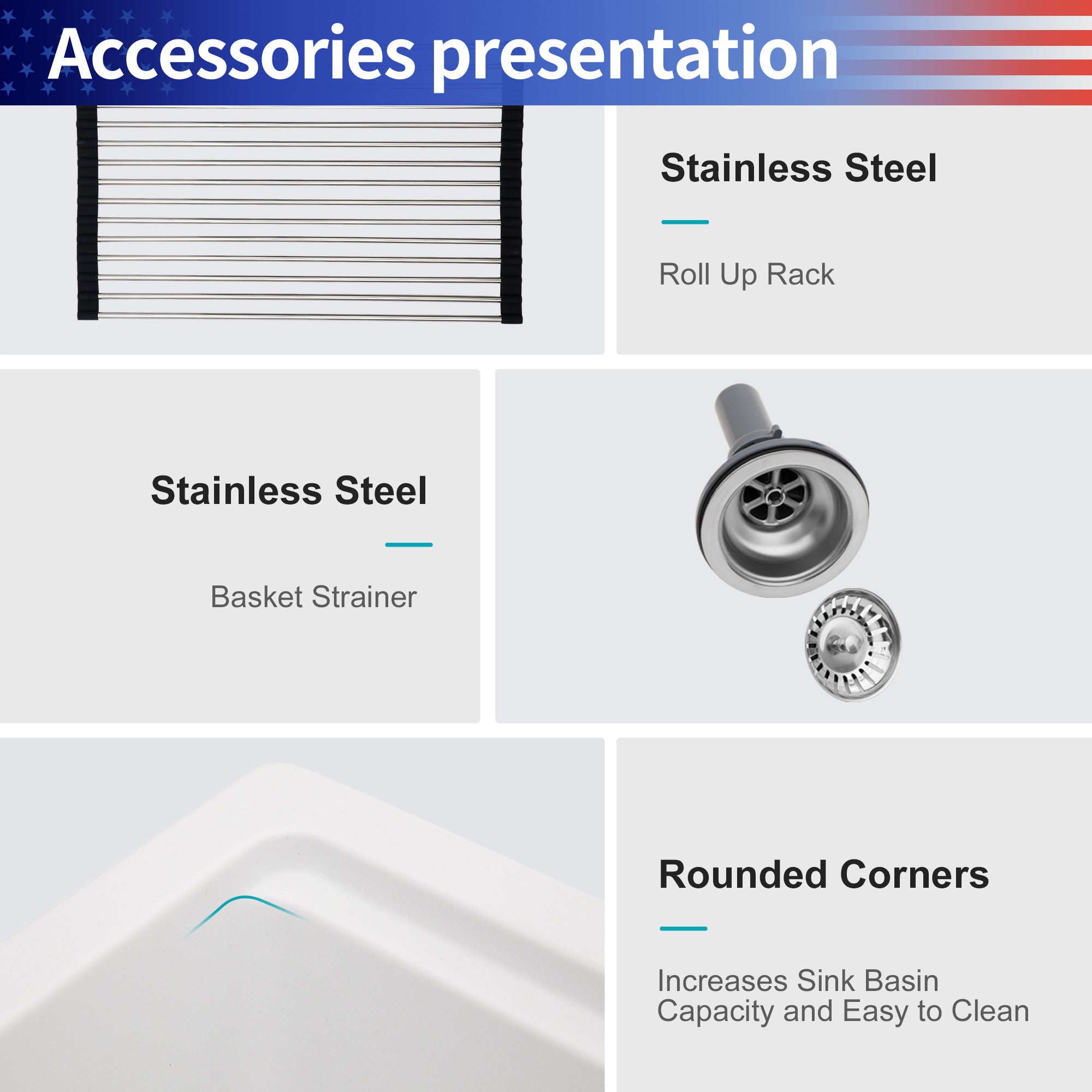 Accessories presentation

Stainless Steel

Roll Up Rack

Stainless Steel

Basket Strainer

Rounded Corners

Increases Sink Basin Capacity and Easy to Clean